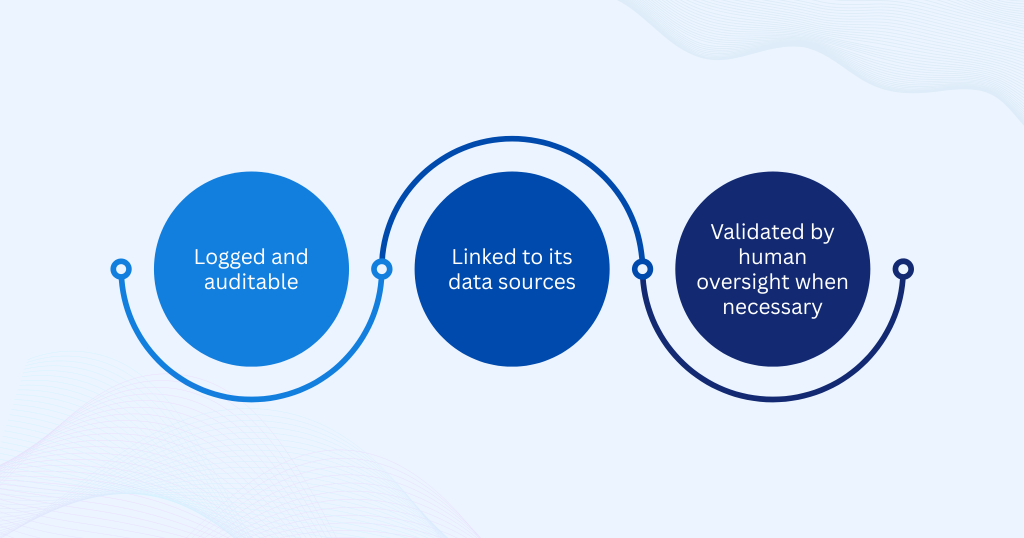 Logged and auditable

Linked to its data sources

Validated by human oversight when necessary